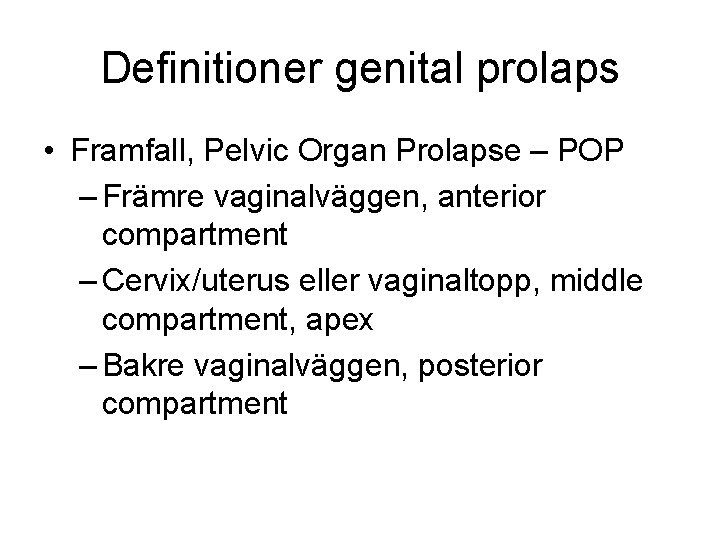 Definitioner genital prolaps

• Framfall, Pelvic Organ Prolapse – POP
  – Främre vaginalväggen, anterior compartment
  – Cervix/uterus eller vaginaltopp, middle compartment, apex
  – Bakre vaginalväggen, posterior compartment